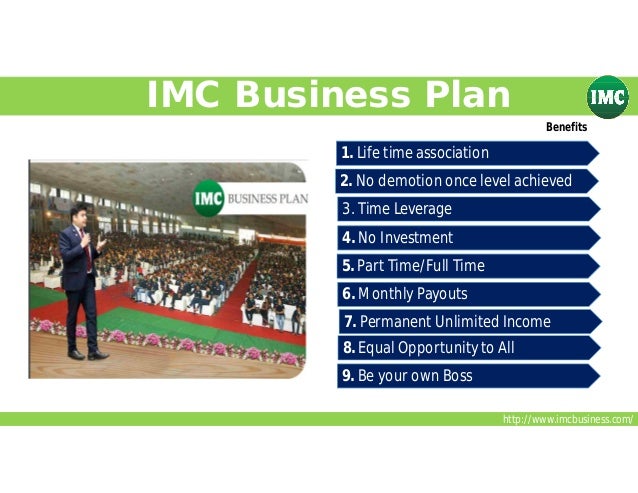 IMC Business Plan

IMC

Benefits

IMC BUSINESS PLAN

1. Life time association

2. No demotion once level achieved

3. Time Leverage

4. No Investment

5. Part Time/Full Time

6. Monthly Payouts

7. Permanent Unlimited Income

8. Equal Opportunity to All

9. Be your own Boss

http://www.imcbusiness.com/